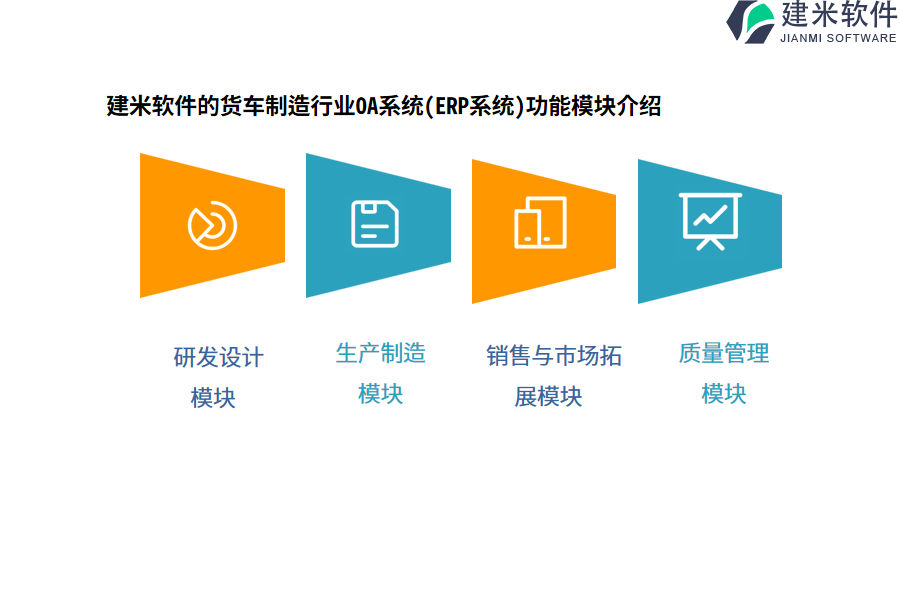 建米软件
JIANMI SOFTWARE

建米软件的货车制造行业OA系统(ERP系统)功能模块介绍

研发设计模块

生产制造模块

销售与市场拓展模块

质量管理模块